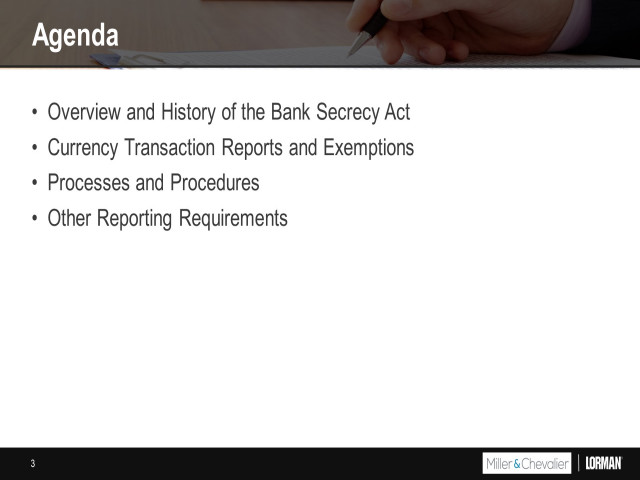 Agenda

• Overview and History of the Bank Secrecy Act
• Currency Transaction Reports and Exemptions
• Processes and Procedures
• Other Reporting Requirements

3

Miller&Chevalier | LORMAN